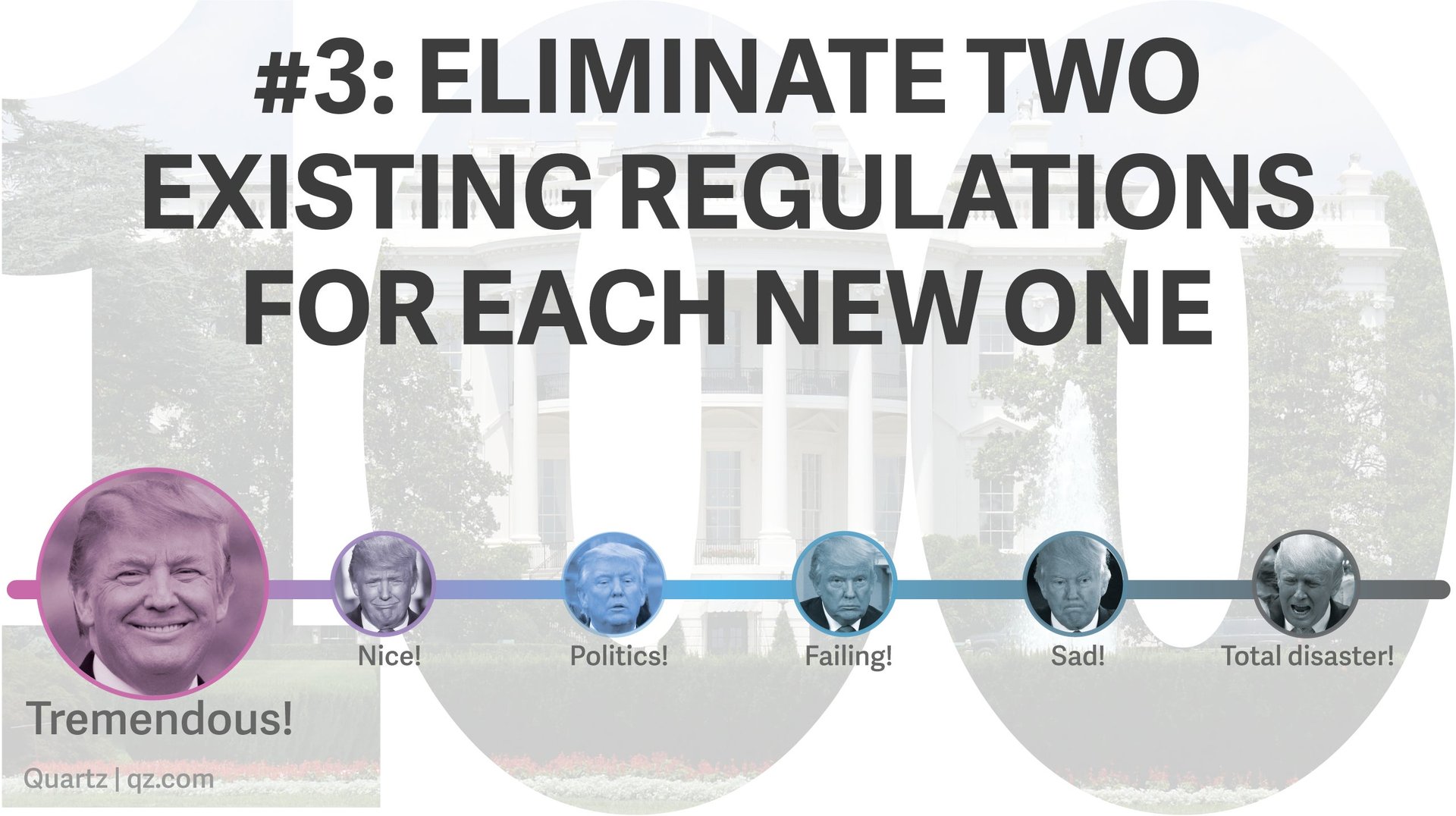 100

#3: ELIMINATE TWO EXISTING REGULATIONS FOR EACH NEW ONE

Tremendous!

Nice!

Politics!

Failing!

Sad!

Total disaster!

Quartz | qz.com